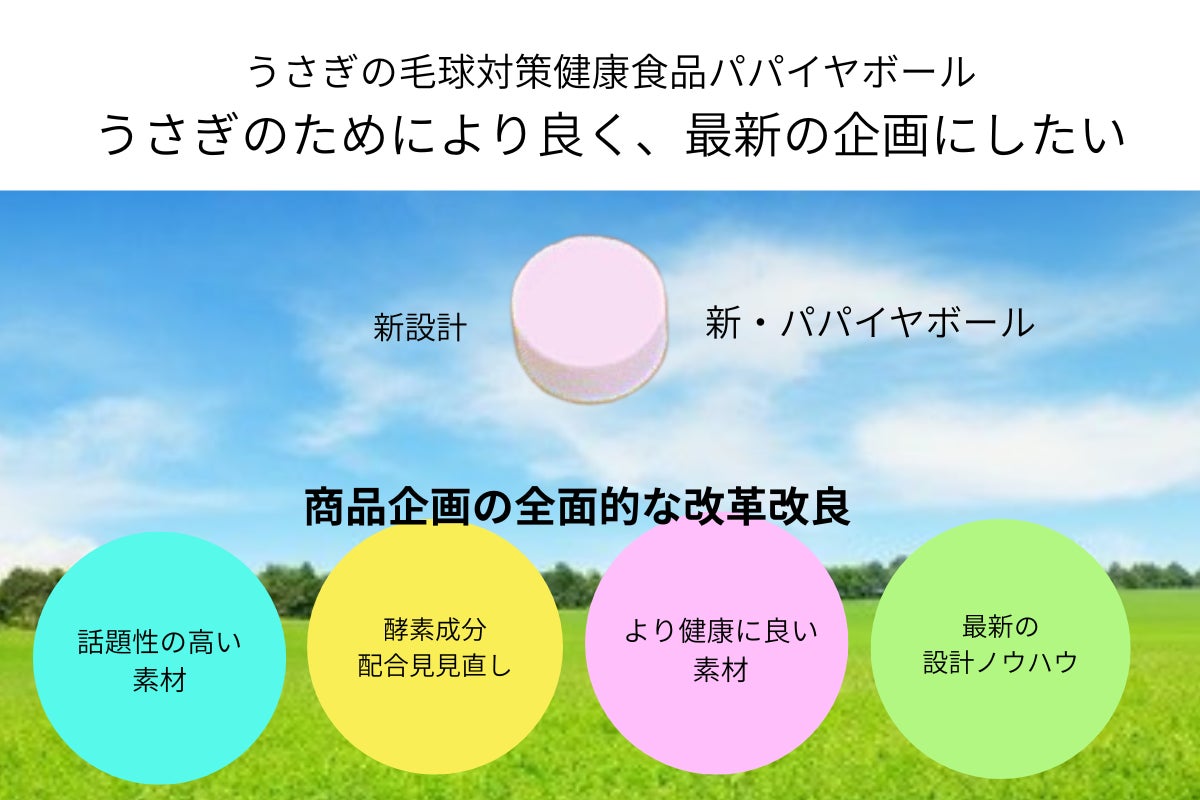 うさぎの毛球対策健康食品パパイヤボール
うさぎのためにより良く、最新の企画にしたい

新設計

新・パパイヤボール

商品企画の全面的な改革改良

話題性の高い素材

酵素成分配合見見直し

より健康に良い素材

最新の設計ノウハウ